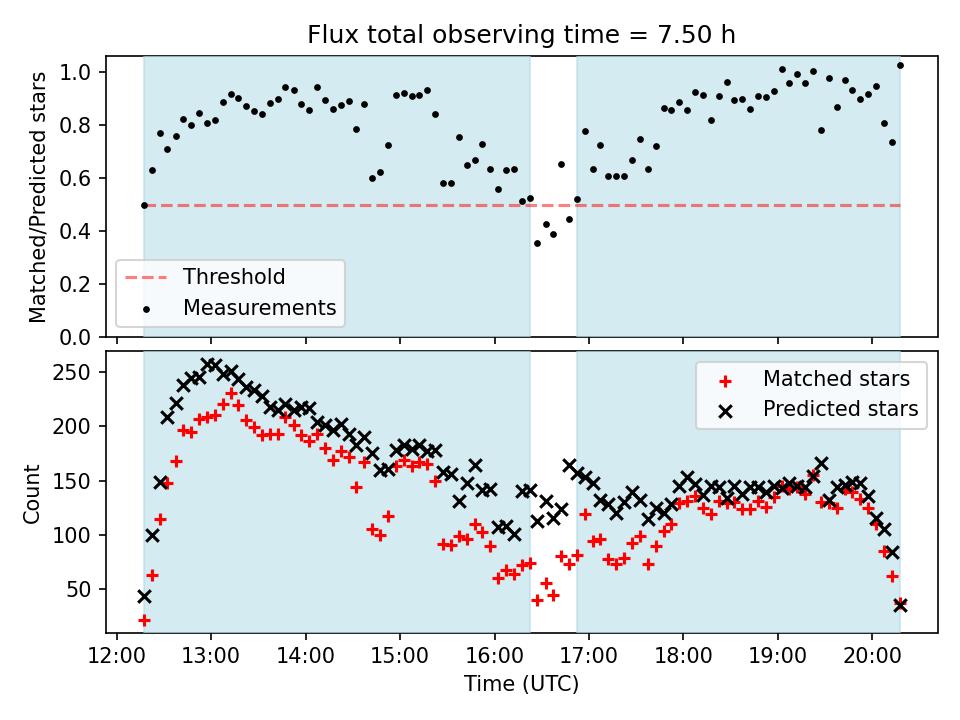 Flux total observing time = 7.50 h

Matched/Predicted stars

1.0
0.8
0.6
0.4
0.2
0.0

Threshold
Measurements

Count

250
200
150
100
50

Matched stars
Predicted stars

12:00 13:00 14:00 15:00 16:00 17:00 18:00 19:00 20:00

Time (UTC)